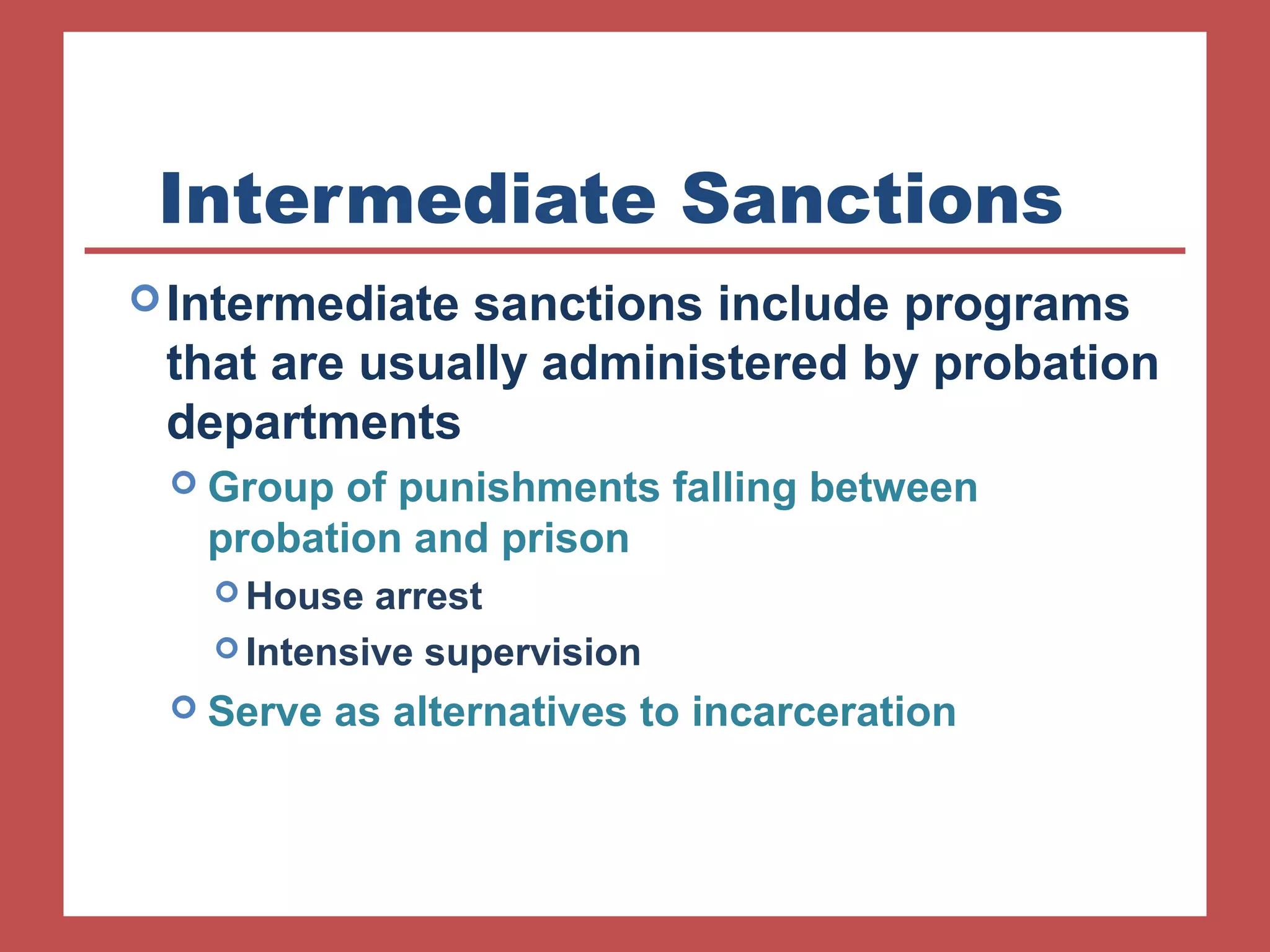 Intermediate Sanctions

Intermediate sanctions include programs that are usually administered by probation departments

Group of punishments falling between probation and prison

House arrest

Intensive supervision

Serve as alternatives to incarceration